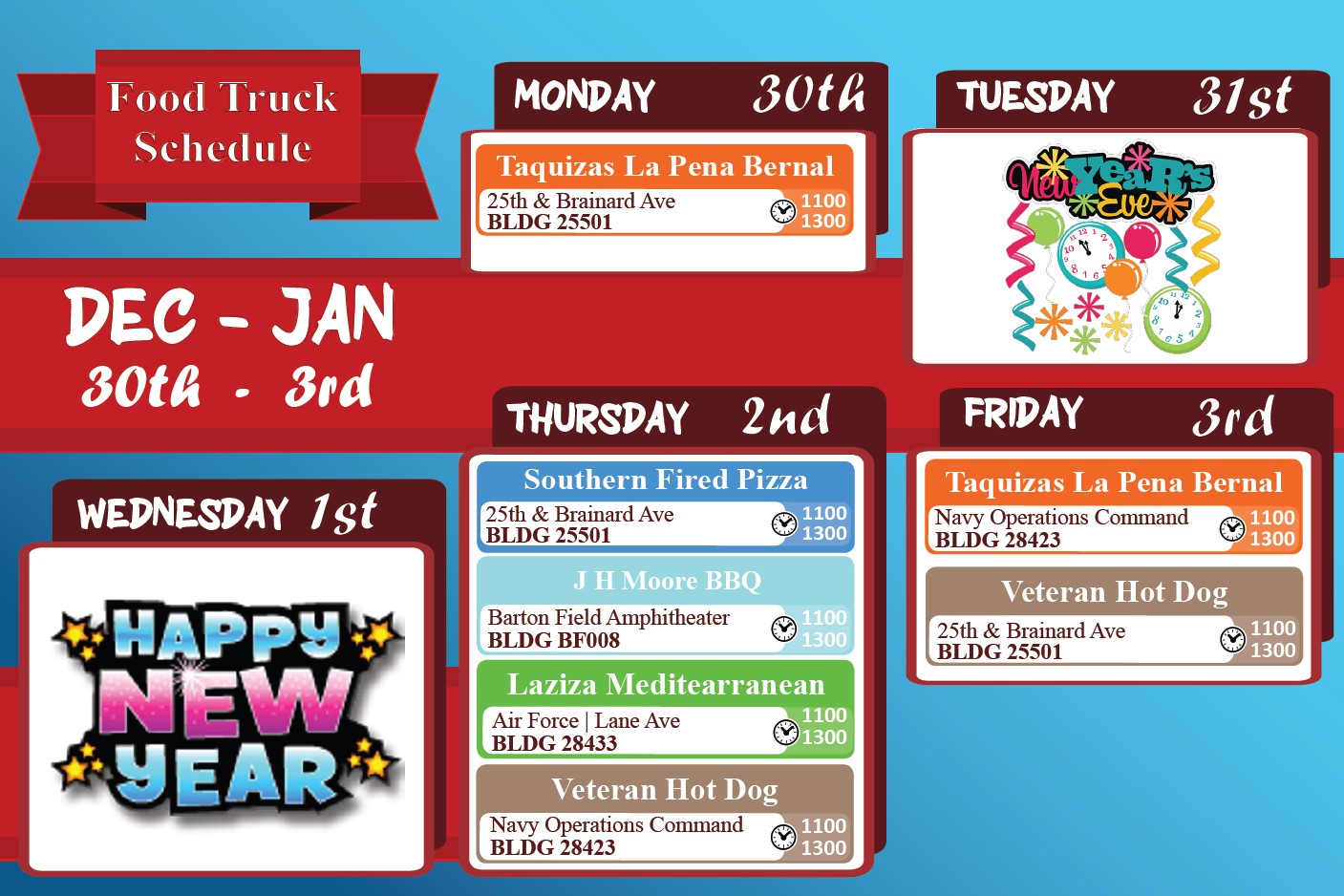 Food Truck Schedule

DEC - JAN
30th - 3rd

MONDAY 30th

Taquizas La Pena Bernal
25th & Brainard Ave
BLDG 25501
1100
1300

TUESDAY 31st

New Year's Eve

WEDNESDAY 1st

HAPPY NEW YEAR

THURSDAY 2nd

Southern Fired Pizza
25th & Brainard Ave
BLDG 25501
1100
1300

J H Moore BBQ
Barton Field Amphitheater
BLDG BF008
1100
1300

Laziza Meditearranean
Air Force | Lane Ave
BLDG 28433
1100
1300

Veteran Hot Dog
Navy Operations Command
BLDG 28423
1100
1300

FRIDAY 3rd

Taquizas La Pena Bernal
Navy Operations Command
BLDG 28423
1100
1300

Veteran Hot Dog
25th & Brainard Ave
BLDG 25501
1100
1300